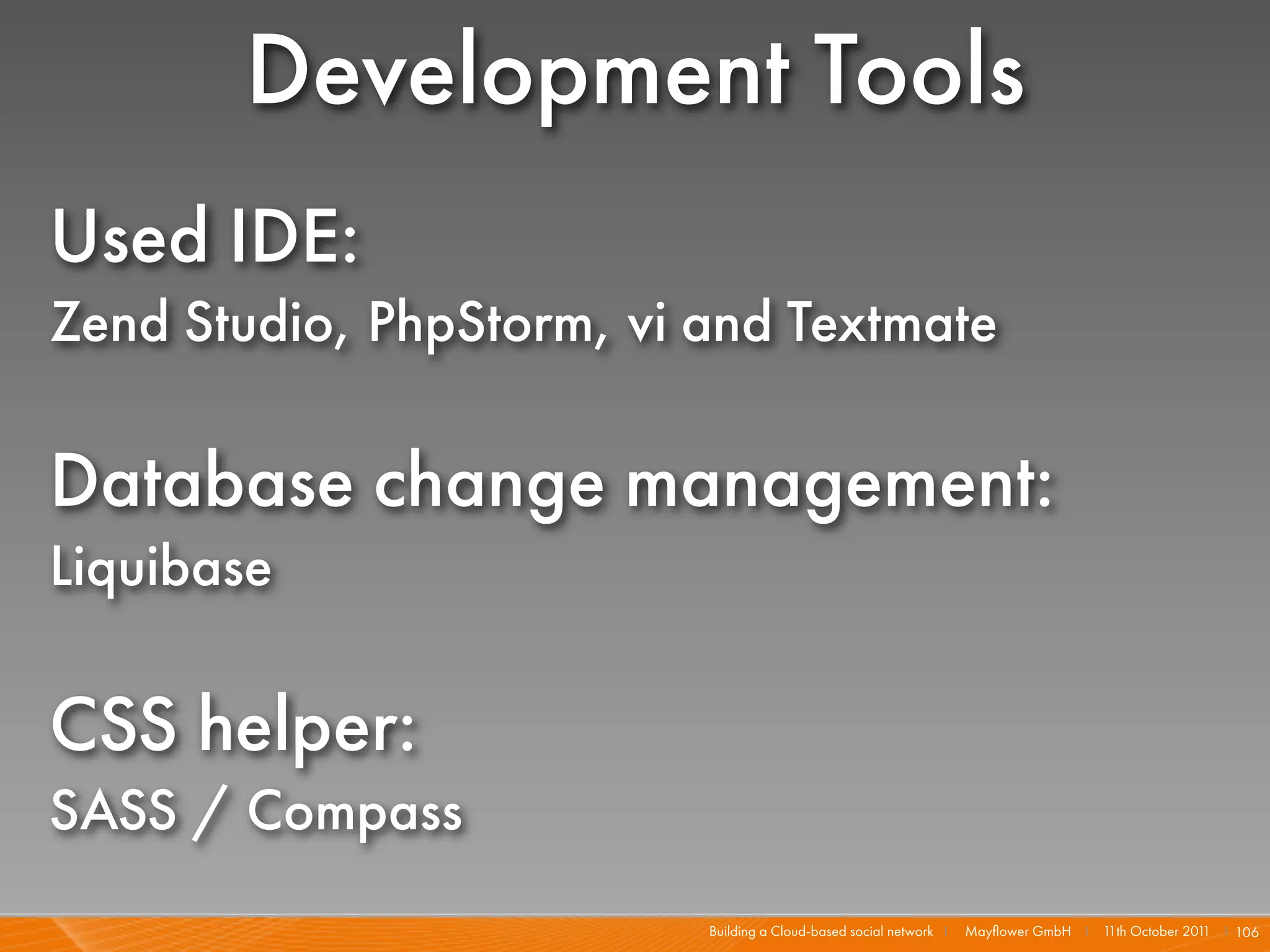 Development Tools

Used IDE:
Zend Studio, PhpStorm, vi and Textmate

Database change management:
Liquibase

CSS helper:
SASS / Compass

Building a Cloud-based social network | Mayflower GmbH | 11th October 2011 | 106